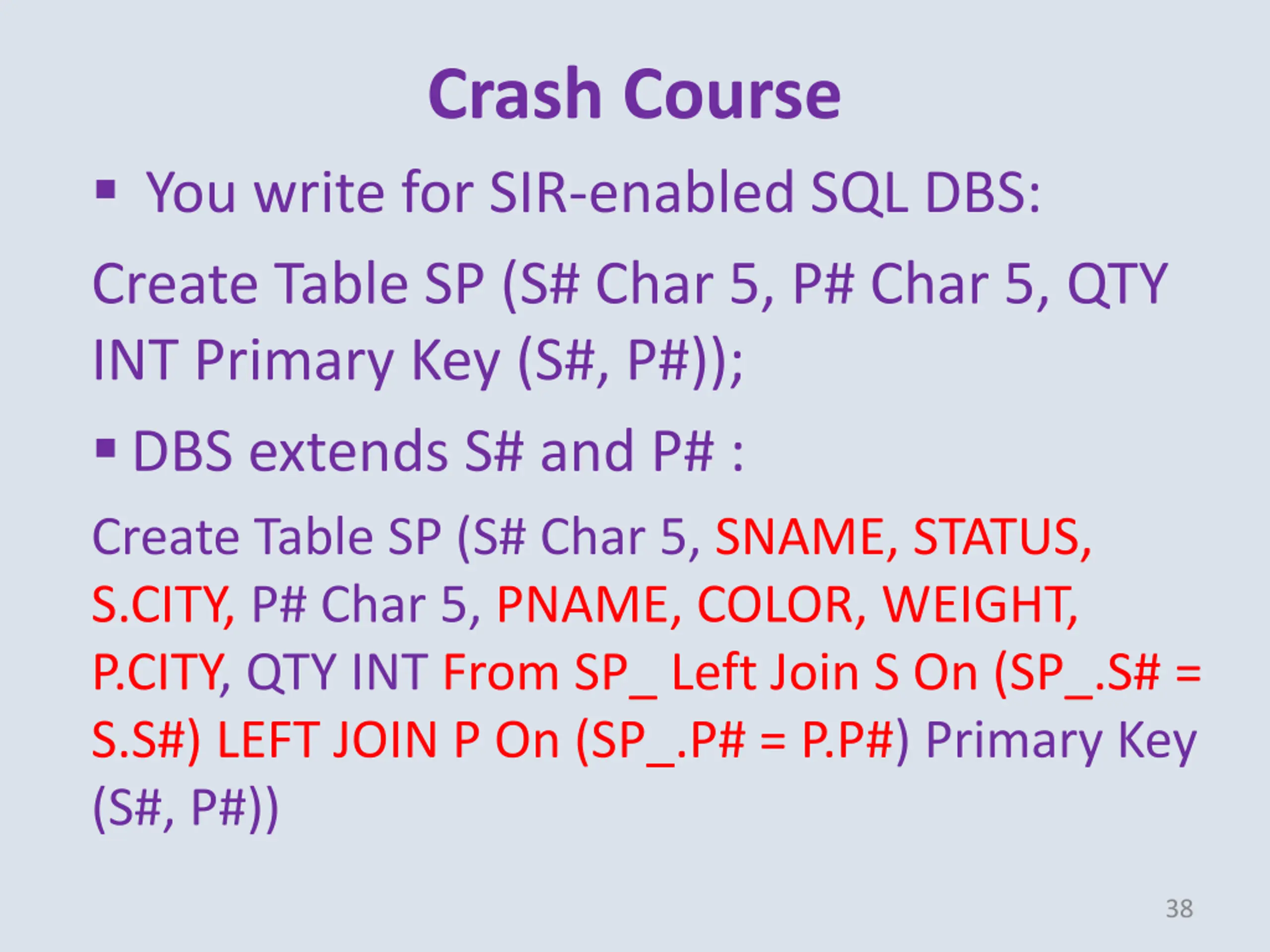 Crash Course

▪ You write for SIR-enabled SQL DBS:

Create Table SP (S# Char 5, P# Char 5, QTY INT Primary Key (S#, P#));

▪ DBS extends S# and P# :

Create Table SP (S# Char 5, SNAME, STATUS, S.CITY, P# Char 5, PNAME, COLOR, WEIGHT, P.CITY, QTY INT From SP_ Left Join S On (SP_.S# = S.S#) LEFT JOIN P On (SP_.P# = P.P#) Primary Key (S#, P#))

38